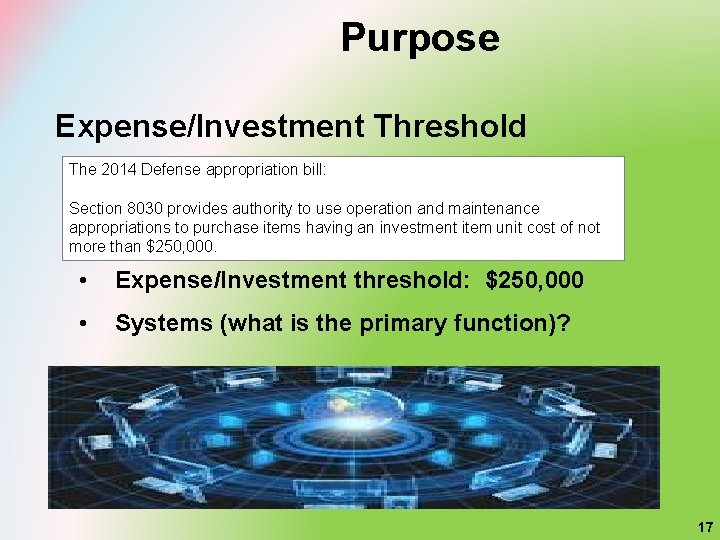 Purpose

Expense/Investment Threshold

The 2014 Defense appropriation bill:

Section 8030 provides authority to use operation and maintenance appropriations to purchase items having an investment item unit cost of not more than \$250,000.

• Expense/Investment threshold: \$250,000

• Systems (what is the primary function)?

17